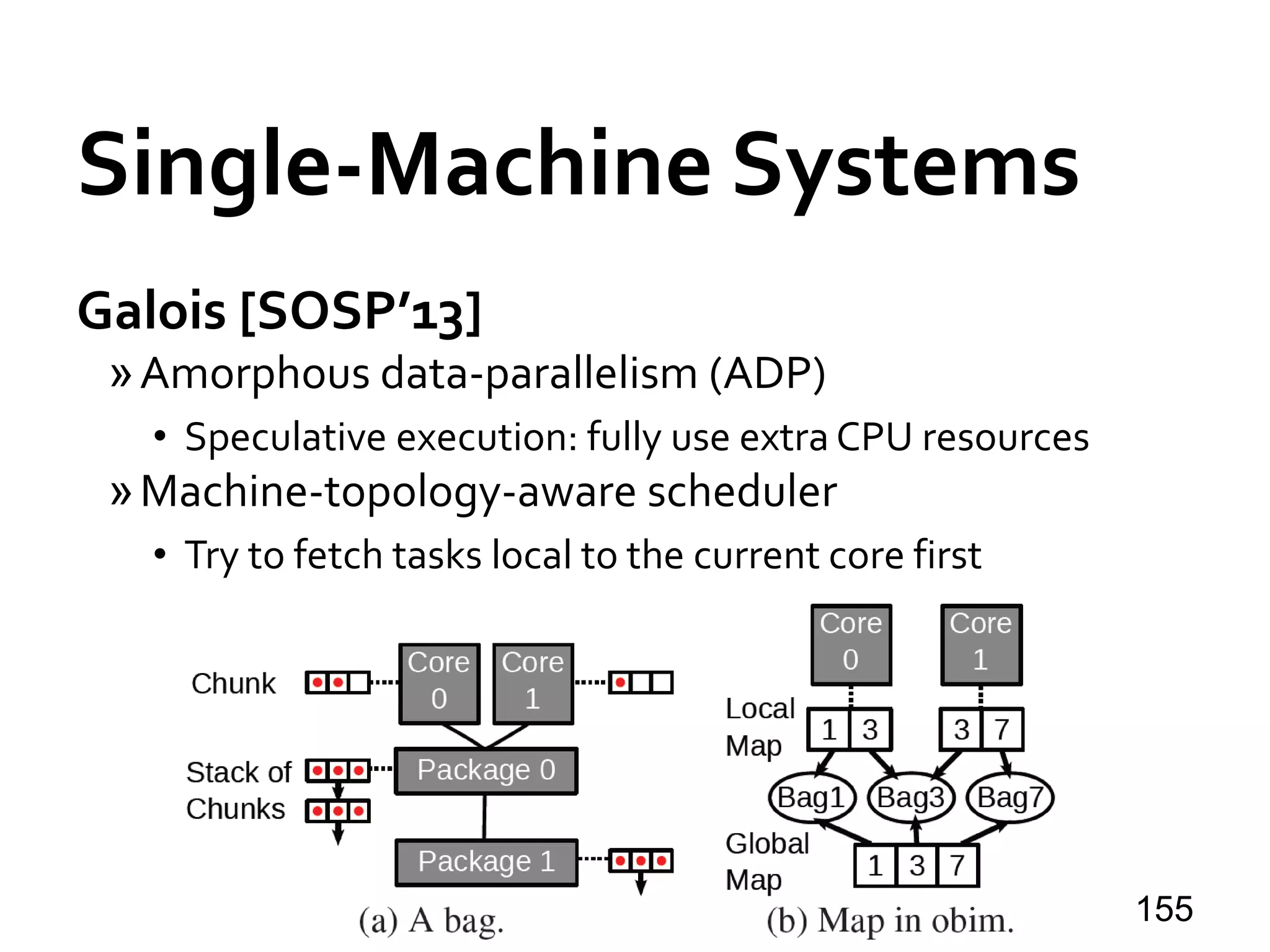 Single-Machine Systems

Galois [SOSP'13]

» Amorphous data-parallelism (ADP)

• Speculative execution: fully use extra CPU resources

» Machine-topology-aware scheduler

• Try to fetch tasks local to the current core first

Chunk

Core 0

Core 1

Stack of Chunks

Package 0

Package 1

(a) A bag.

Core 0

Core 1

Local Map

1 3

3 7

Bag1

Bag3

Bag7

Global Map

1 3 7

(b) Map in obim.

155